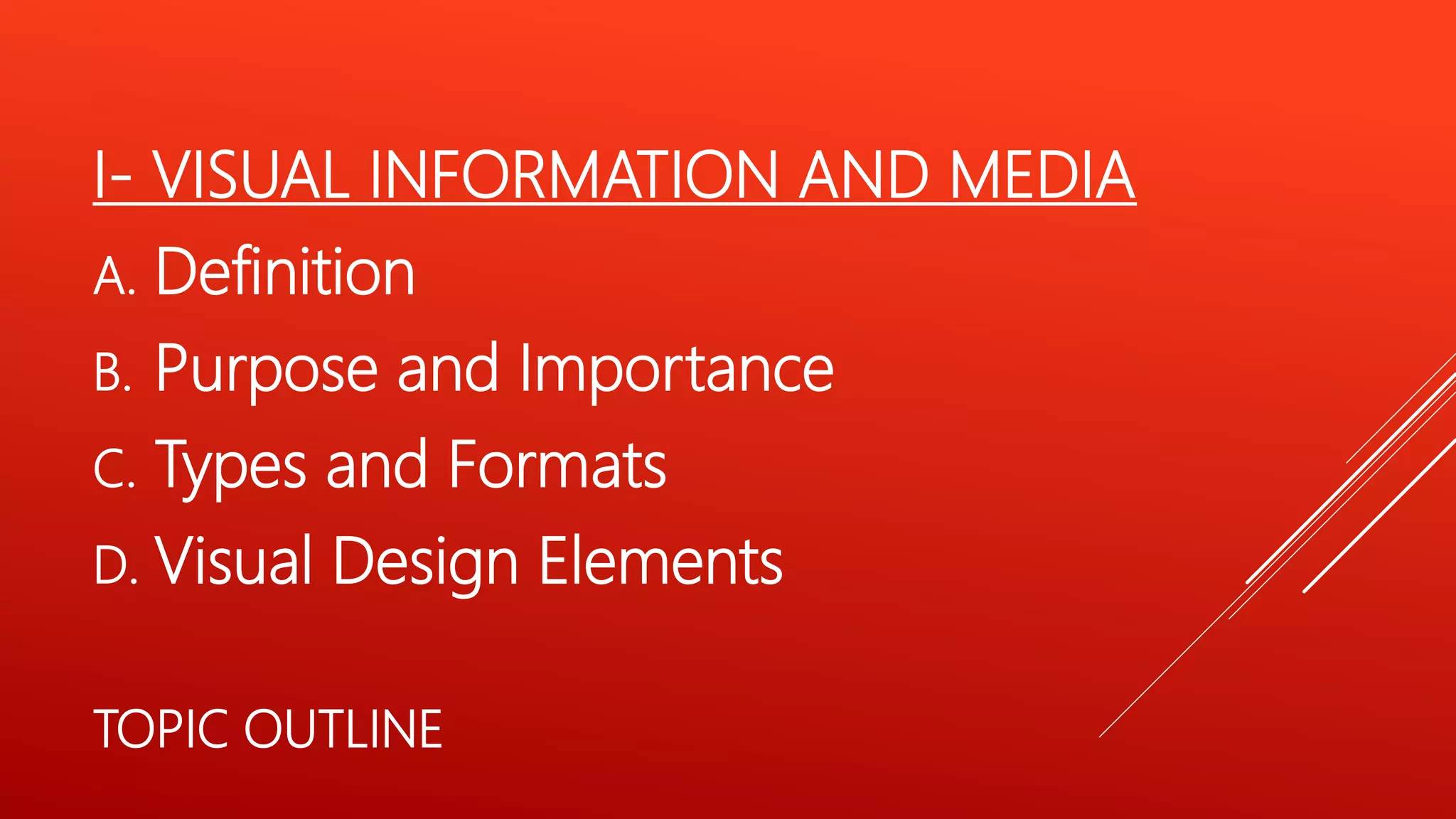 I- VISUAL INFORMATION AND MEDIA

A. Definition

B. Purpose and Importance

C. Types and Formats

D. Visual Design Elements

TOPIC OUTLINE